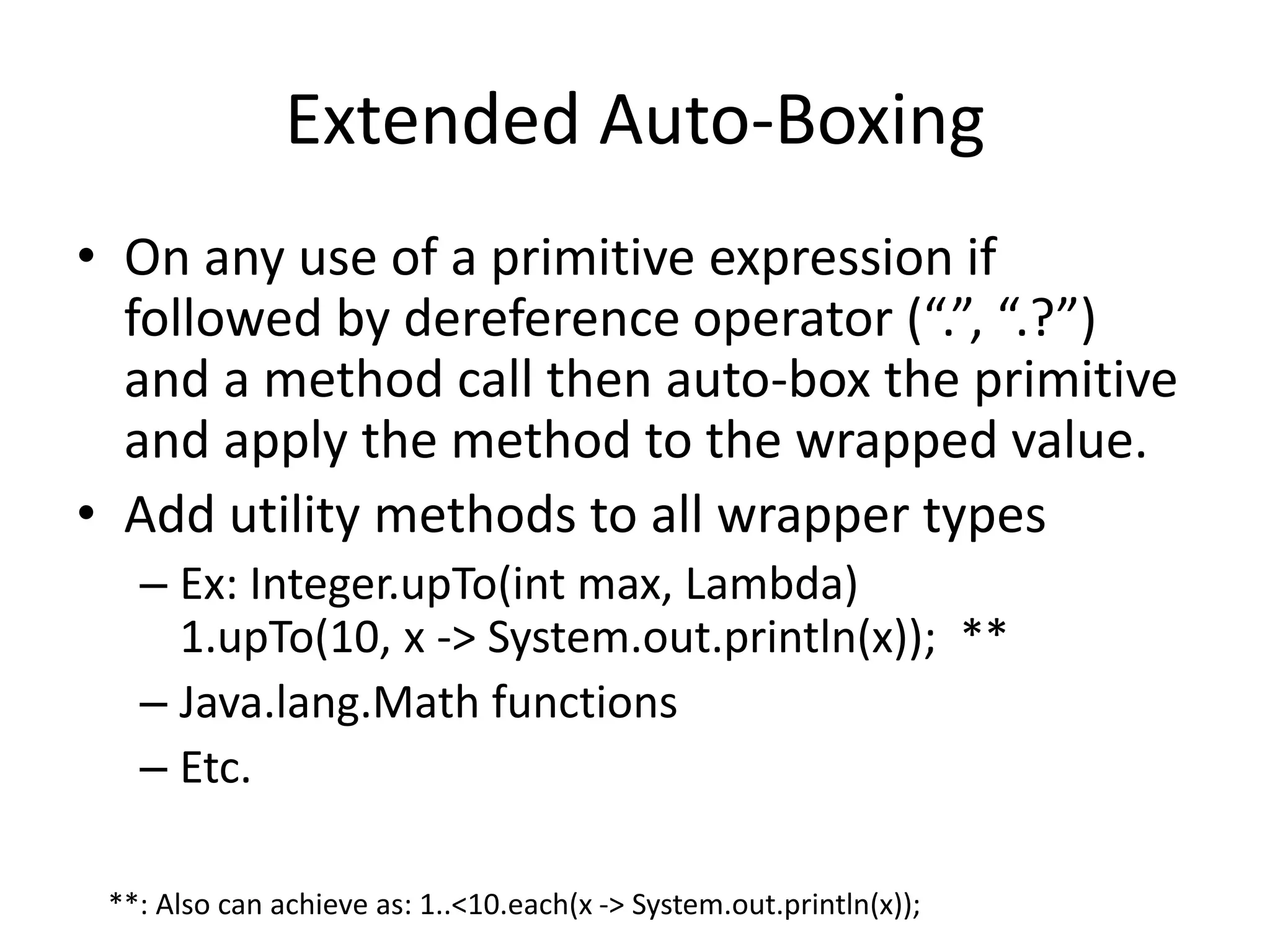 Extended Auto-Boxing

• On any use of a primitive expression if followed by dereference operator (“.”, “.?”) and a method call then auto-box the primitive and apply the method to the wrapped value.

• Add utility methods to all wrapper types

– Ex: Integer.upTo(int max, Lambda)
1.upTo(10, x -> System.out.println(x)); **

– Java.lang.Math functions

– Etc.

**: Also can achieve as: 1..<10.each(x -> System.out.println(x));